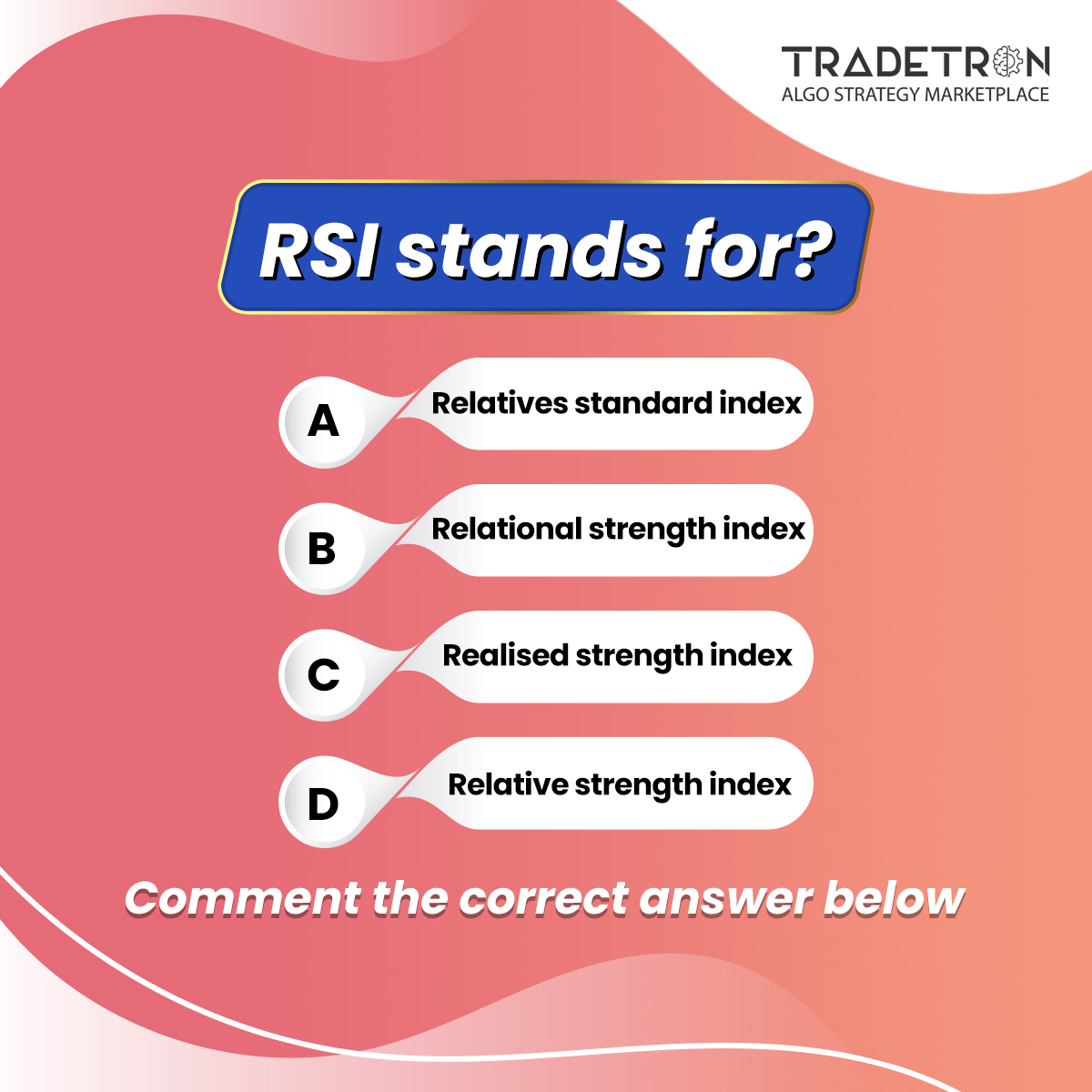 TRADETRON
ALGO STRATEGY MARKETPLACE

RSI stands for?

A Relatives standard index

B Relational strength index

C Realised strength index

D Relative strength index

Comment the correct answer below